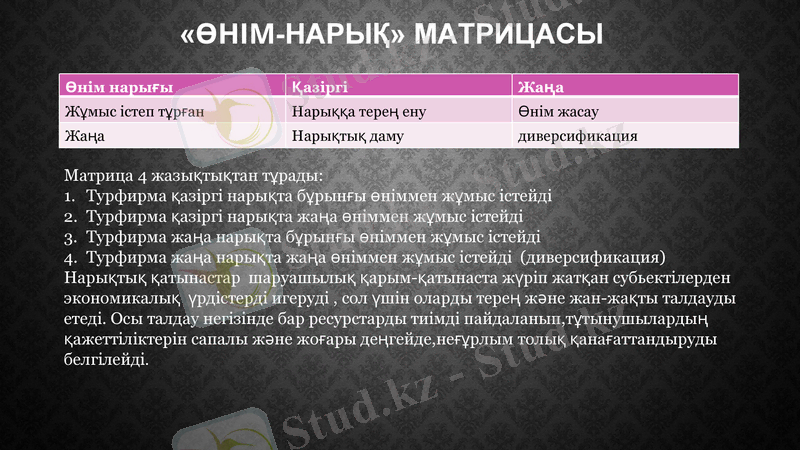 «ӨНІМ-НАРЫҚ» МАТРИЦАСЫ

| Өнім нарығы | Қазіргі | Жаңа |
|---|---|---|
| Жұмыс істеп тұрған | Нарыққа терең ену | Өнім жасау |
| Жаңа | Нарықтық даму | диверсификация |

Матрица 4 жазықтықтан тұрады:
1. Турфирма қазіргі нарықта бұрынғы өніммен жұмыс істейді
2. Турфирма қазіргі нарықта жаңа өніммен жұмыс істейді
3. Турфирма жаңа нарықта бұрынғы өніммен жұмыс істейді
4. Турфирма жаңа нарықта жаңа өніммен жұмыс істейді (диверсификация)
Нарықтық қатынастар шаруашылық қарым-қатынаста жүріп жатқан субьектілерден экономикалық үрдістерді игеруді , сол үшін оларды терең және жан-жақты талдауды етеді. Осы талдау негізінде бар ресурстарды тиімді пайдаланып,тұтынушылардың қажеттіліктерін сапалы және жоғары деңгейде,неғұрлым толық қанағаттандыруды белгілейді.

Stud.kz - Stud.kz